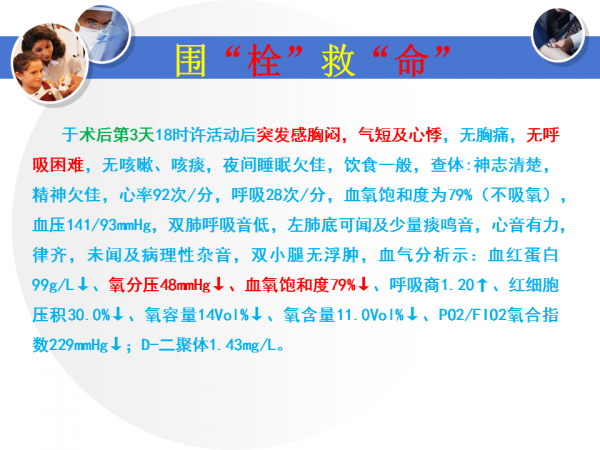 围“栓”救“命”

于术后第3天18时许活动后突发感胸闷，气短及心悸，无胸痛，无呼吸困难，无咳嗽、咳痰，夜间睡眠欠佳，饮食一般，查体:神志清楚，精神欠佳，心率92次/分，呼吸28次/分，血氧饱和度为79%（不吸氧），血压141/93mmHg，双肺呼吸音低，左肺底可闻及少量痰鸣音，心音有力，律齐，未闻及病理性杂音，双小腿无浮肿，血气分析示：血红蛋白99g/L↓、氧分压48mmHg↓、血氧饱和度79%↓、呼吸商1.20↑、红细胞压积30.0%↓、氧容量14Vol%↓、氧含量11.0Vol%↓、PO2/FIO2氧合指数229mmHg↓；D-二聚体1.43mg/L。